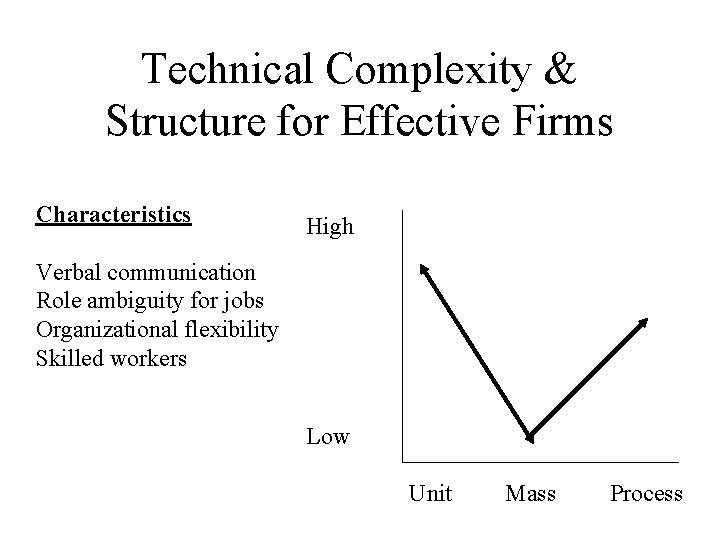 Technical Complexity & Structure for Effective Firms

Characteristics

Verbal communication
Role ambiguity for jobs
Organizational flexibility
Skilled workers

High

Low

Unit Mass Process